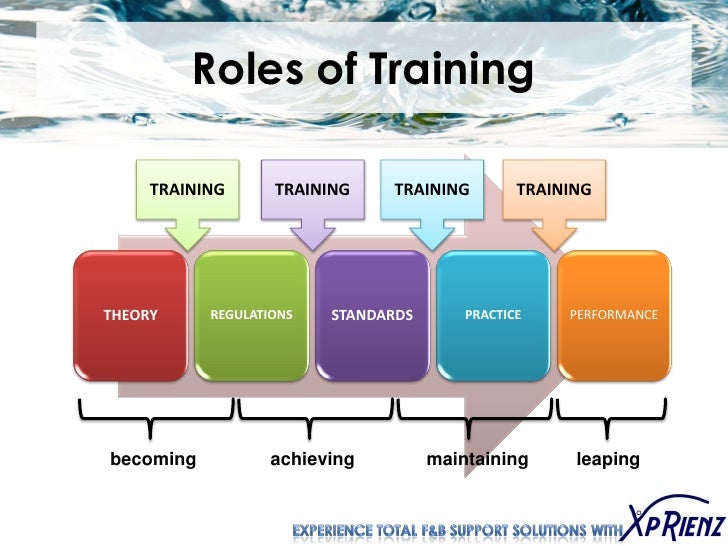 Roles of Training

TRAINING
TRAINING
TRAINING
TRAINING

THEORY
REGULATIONS
STANDARDS
PRACTICE
PERFORMANCE

becoming
achieving
maintaining
leaping

EXPERIENCE TOTAL F&B SUPPORT SOLUTIONS WITH XPRIENZ